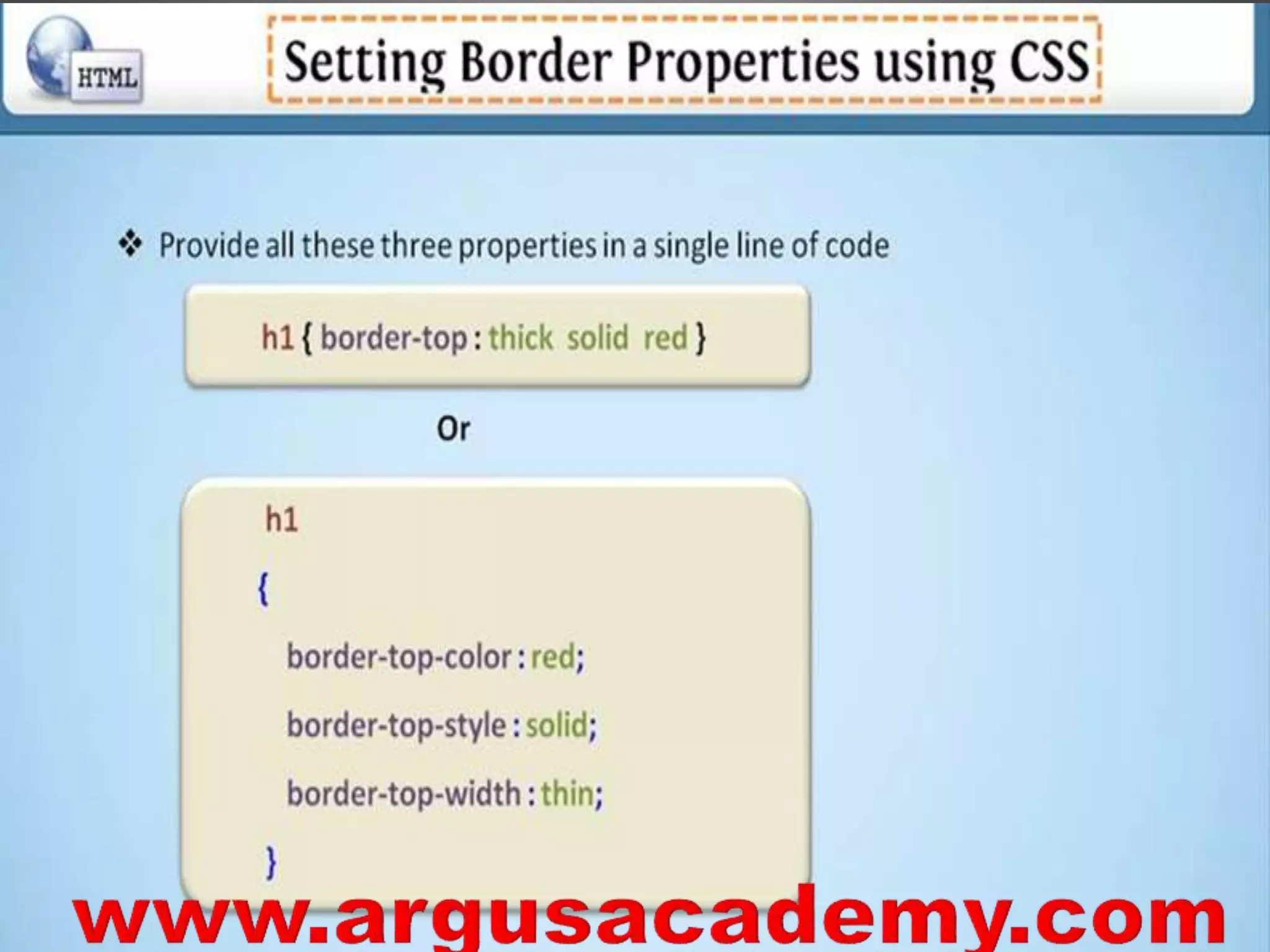 HTML

Setting Border Properties using CSS

❖ Provide all these three properties in a single line of code

h1 { border-top : thick solid red }

Or

h1

{

border-top-color : red;

border-top-style : solid;

border-top-width : thin;

}

www.argusacademy.com